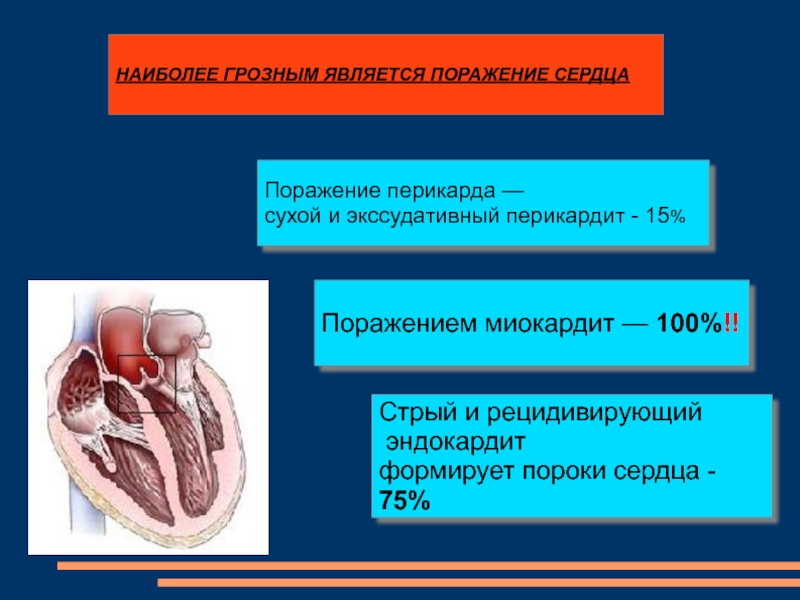 НАИБОЛЕЕ ГРОЗНЫМ ЯВЛЯЕТСЯ ПОРАЖЕНИЕ СЕРДЦА

Поражение перикарда — сухой и экссудативный перикардит - 15%

Поражением миокардит — 100%!!

Стрый и рецидивирующий эндокардит формирует пороки сердца - 75%